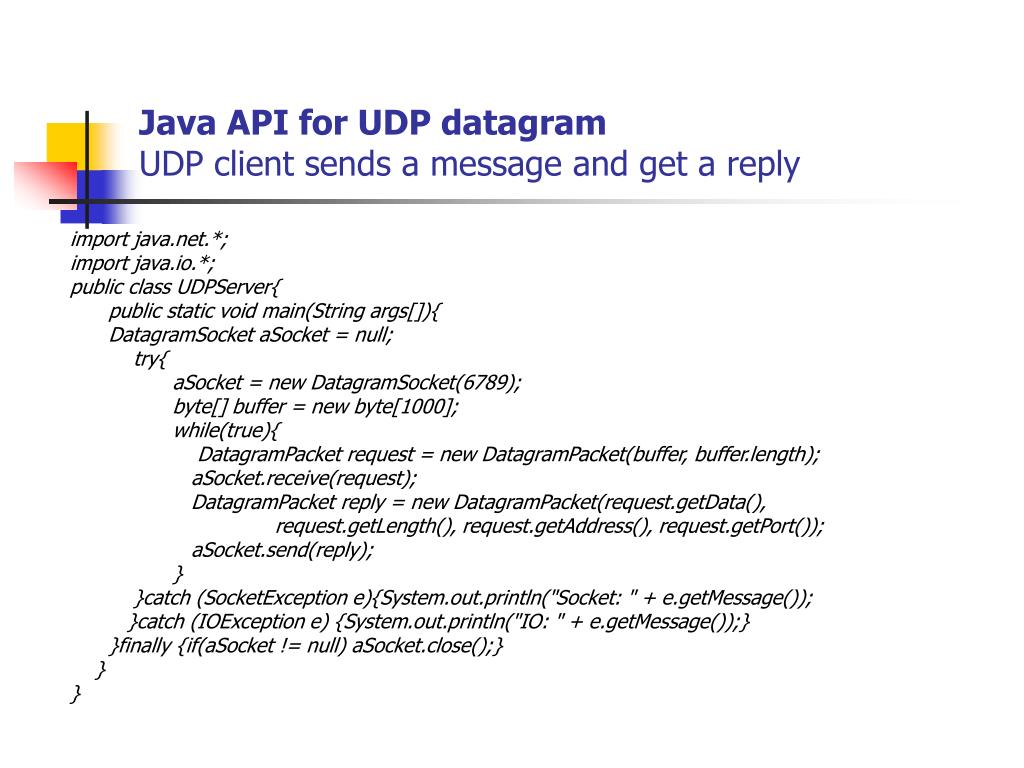 Java API for UDP datagram
UDP client sends a message and get a reply

import java.net.*;
import java.io.*;
public class UDPServer{
public static void main(String args[]){
DatagramSocket aSocket = null;
try{
aSocket = new DatagramSocket(6789);
byte[] buffer = new byte[1000];
while(true){
DatagramPacket request = new DatagramPacket(buffer, buffer.length);
aSocket.receive(request);
DatagramPacket reply = new DatagramPacket(request.getData(),
request.getLength(), request.getAddress(), request.getPort());
aSocket.send(reply);
}
}catch (SocketException e){System.out.println("Socket: " + e.getMessage());
}catch (IOException e) {System.out.println("IO: " + e.getMessage());}
}finally {if(aSocket != null) aSocket.close();}
}
}